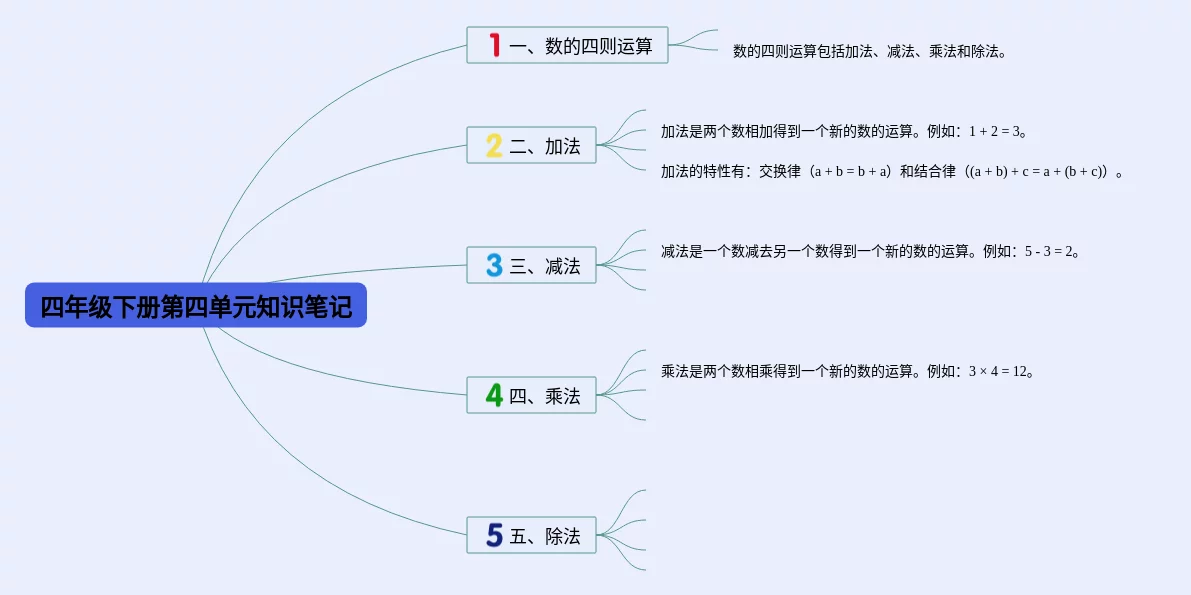 四年级下册第四单元知识笔记

1 一、数的四则运算

数的四则运算包括加法、减法、乘法和除法。

2 二、加法

加法是两个数相加得到一个新的数的运算。例如：$1 + 2 = 3$。

加法的特性有：交换律（$a + b = b + a$）和结合律（$(a + b) + c = a + (b + c)$）。

3 三、减法

减法是一个数减去另一个数得到一个新的数的运算。例如：$5 - 3 = 2$。

4 四、乘法

乘法是两个数相乘得到一个新的数的运算。例如：$3 \times 4 = 12$。

5 五、除法